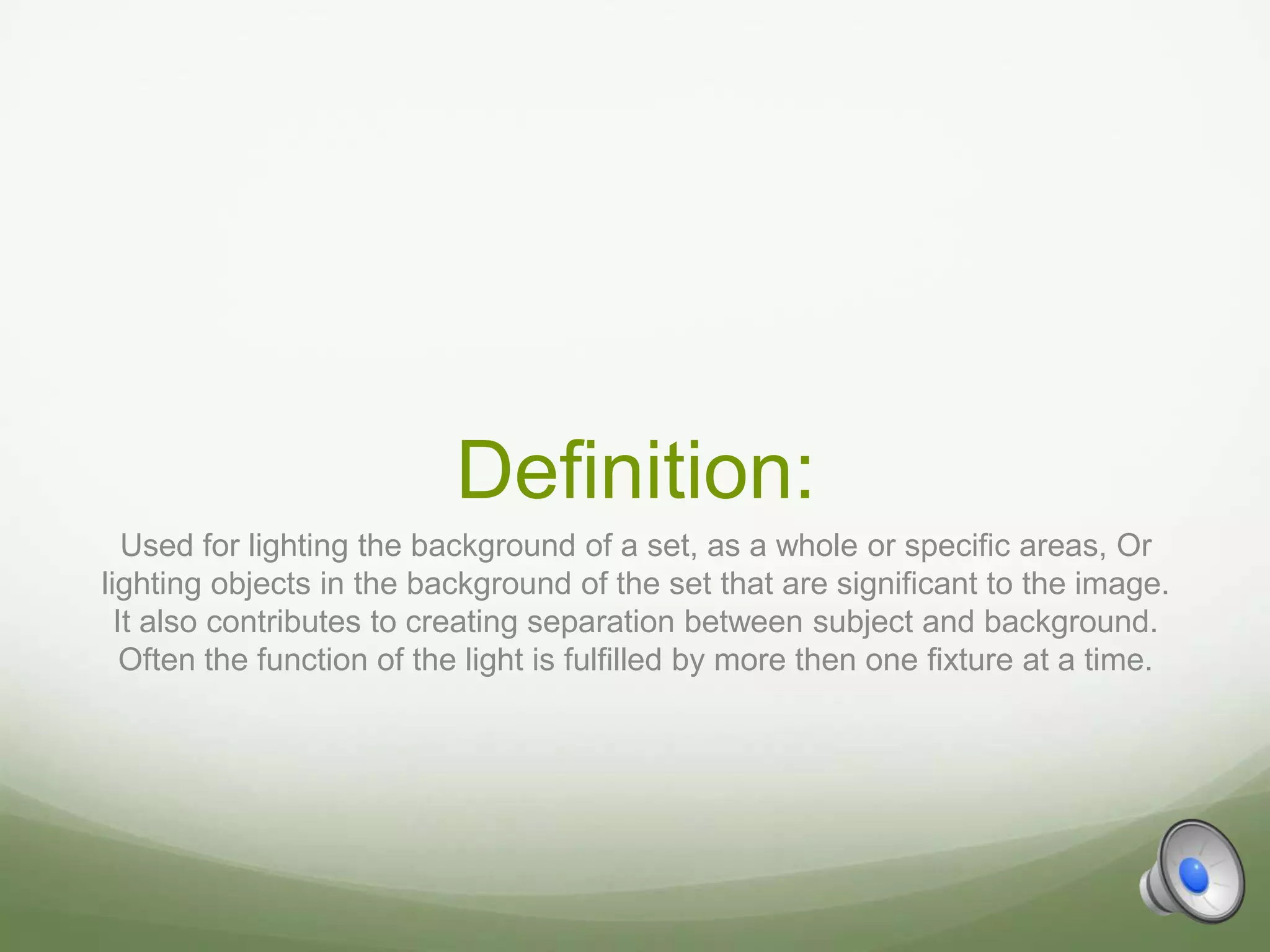 Definition:

Used for lighting the background of a set, as a whole or specific areas, Or lighting objects in the background of the set that are significant to the image. It also contributes to creating separation between subject and background. Often the function of the light is fulfilled by more then one fixture at a time.